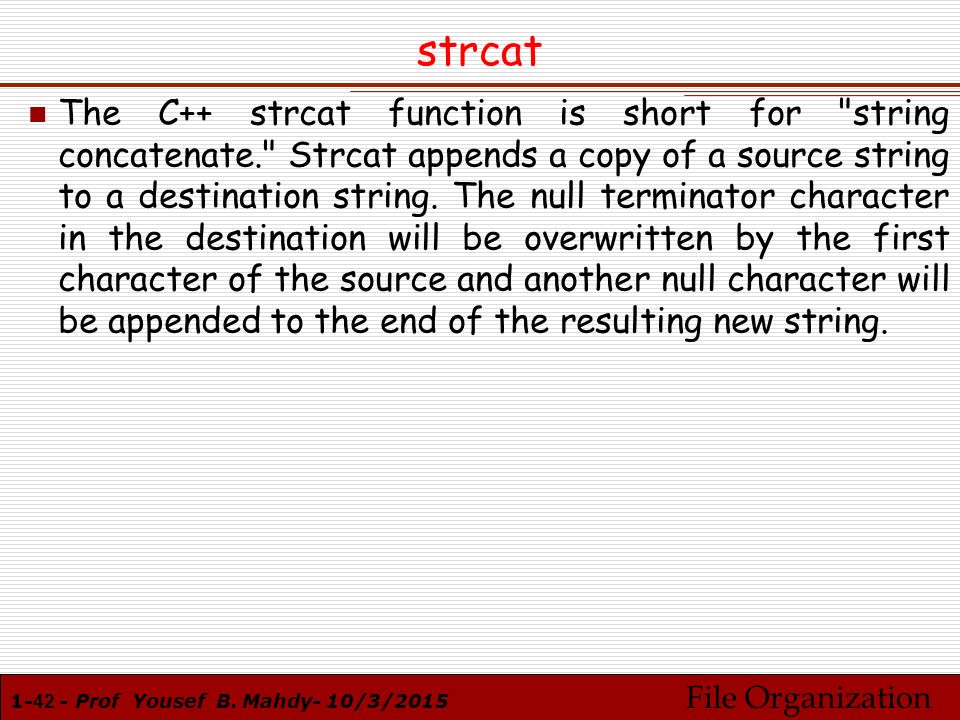 strcat

The C++ strcat function is short for "string concatenate." Strcat appends a copy of a source string to a destination string. The null terminator character in the destination will be overwritten by the first character of the source and another null character will be appended to the end of the resulting new string.

1-42 - Prof Yousef B. Mahdy- 10/3/2015

File Organization